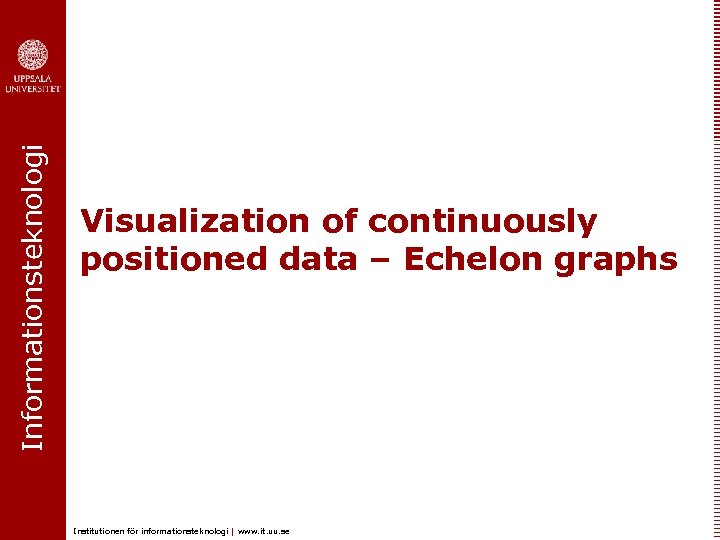 UPPSALA UNIVERSITET

Informationsteknologi

Visualization of continuously positioned data – Echelon graphs

Institutionen för informationsteknologi | www.it.uu.se